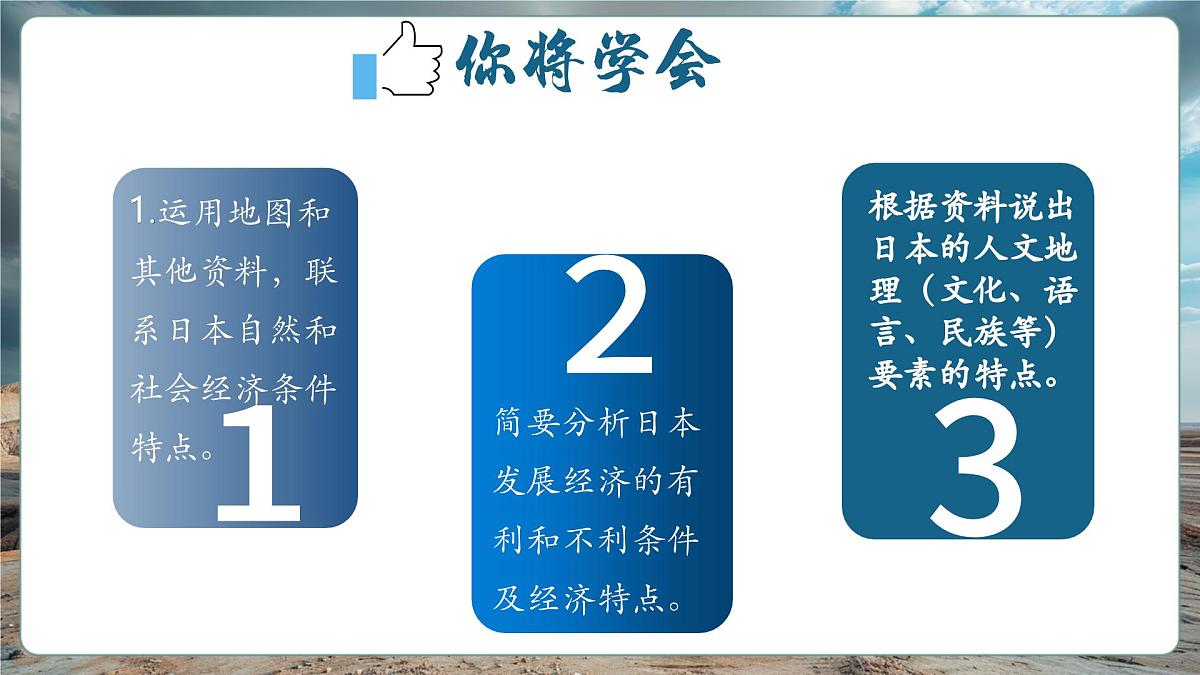 你将学会

1.运用地图和其他资料，联系日本自然和社会经济条件特点。

1

2

简要分析日本发展经济的有利和不利条件及经济特点。

根据资料说出日本的人文地理（文化、语言、民族等）要素的特点。

3